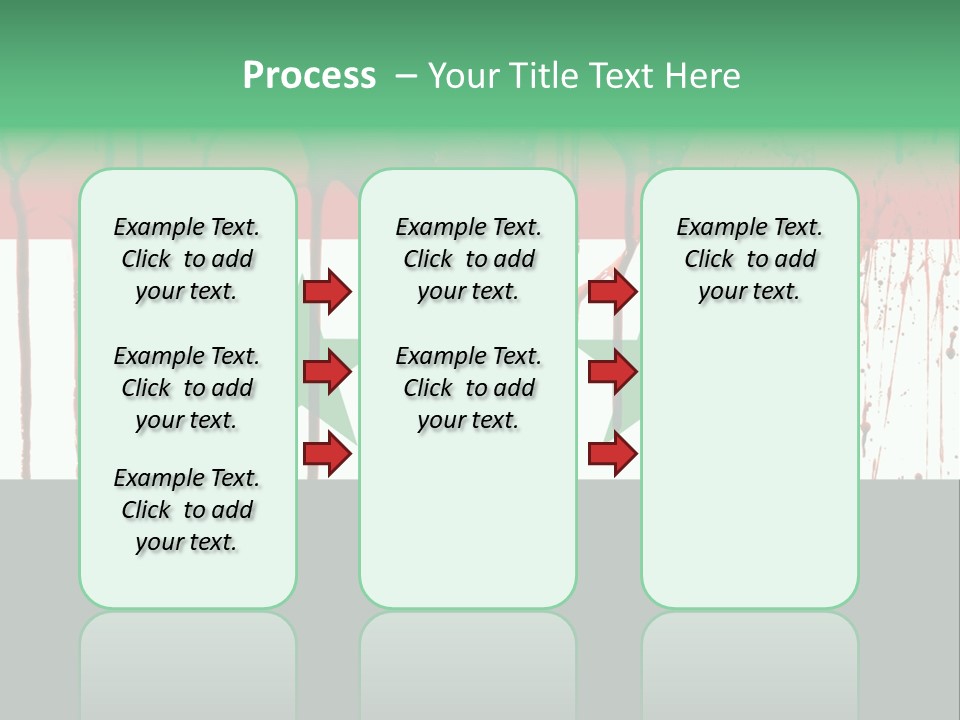 Process – Your Title Text Here

Example Text. Click to add your text.

Example Text. Click to add your text.

Example Text. Click to add your text.

Example Text. Click to add your text.

Example Text. Click to add your text.

Example Text. Click to add your text.